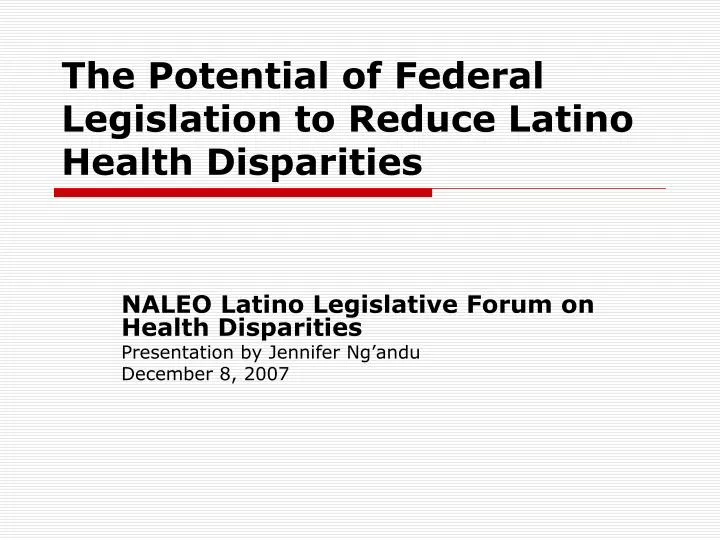 The Potential of Federal Legislation to Reduce Latino Health Disparities

NALEO Latino Legislative Forum on Health Disparities
Presentation by Jennifer Ng’andu
December 8, 2007